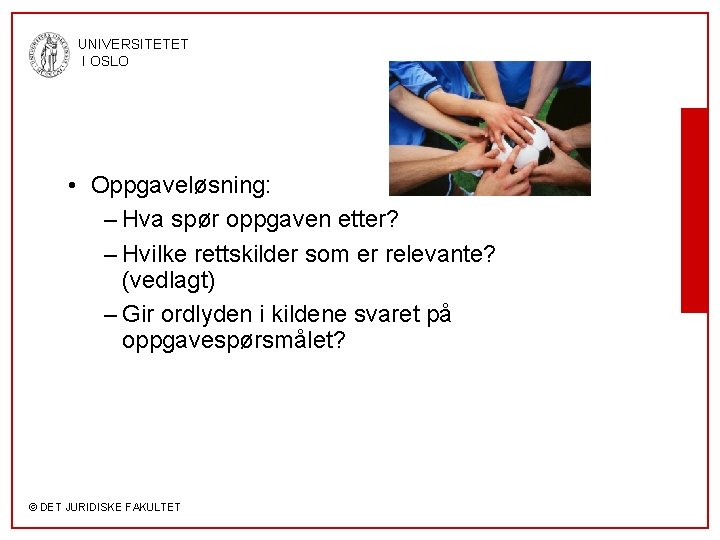 UNIVERSITETET
I OSLO

• Oppgaveløsning:
– Hva spør oppgaven etter?
– Hvilke rettskilder som er relevante? (vedlagt)
– Gir ordlyden i kildene svaret på oppgavespørsmålet?

© DET JURIDISKE FAKULTET